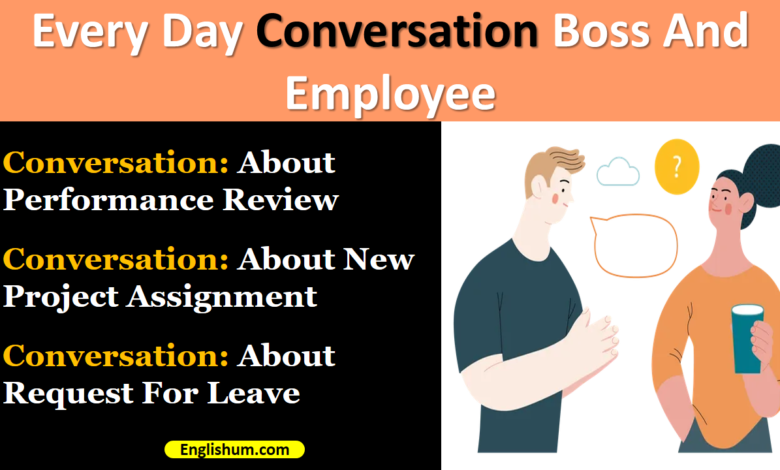 Every Day Conversation Boss And Employee

Conversation: About Performance Review

Conversation: About New Project Assignment

Conversation: About Request For Leave

Englishum.com

?